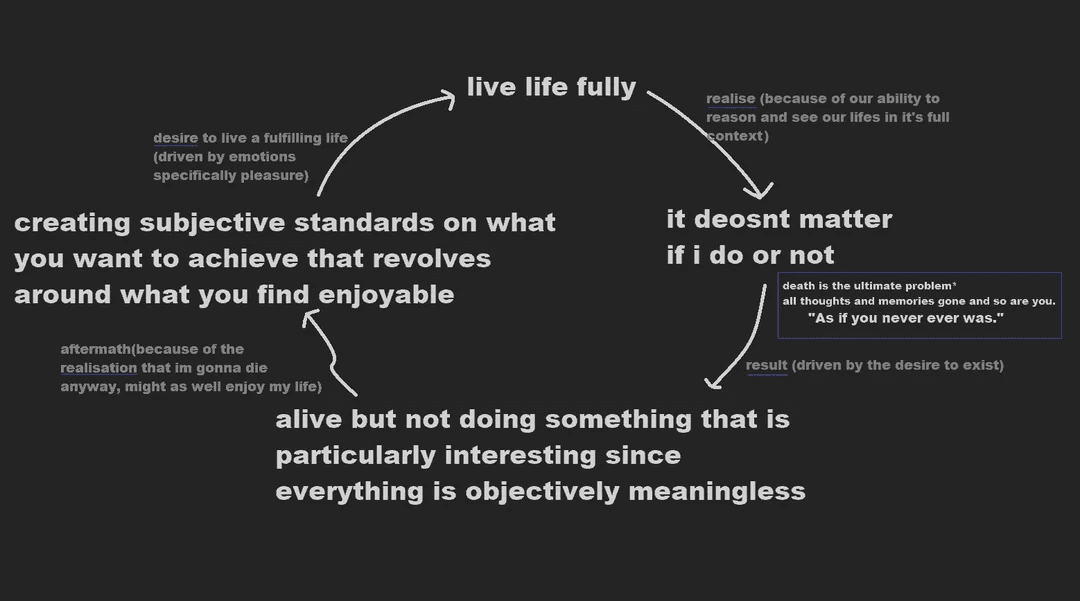 live life fully

realise (because of our ability to reason and see our lifes in it's full context)

it deosnt matter if i do or not

death is the ultimate problem*
all thoughts and memories gone and so are you.
"As if you never ever was."

result (driven by the desire to exist)

alive but not doing something that is particularly interesting since everything is objectively meaningless

aftermath(because of the realisation that im gonna die anyway, might as well enjoy my life)

creating subjective standards on what you want to achieve that revolves around what you find enjoyable

desire to live a fulfilling life (driven by emotions specifically pleasure)